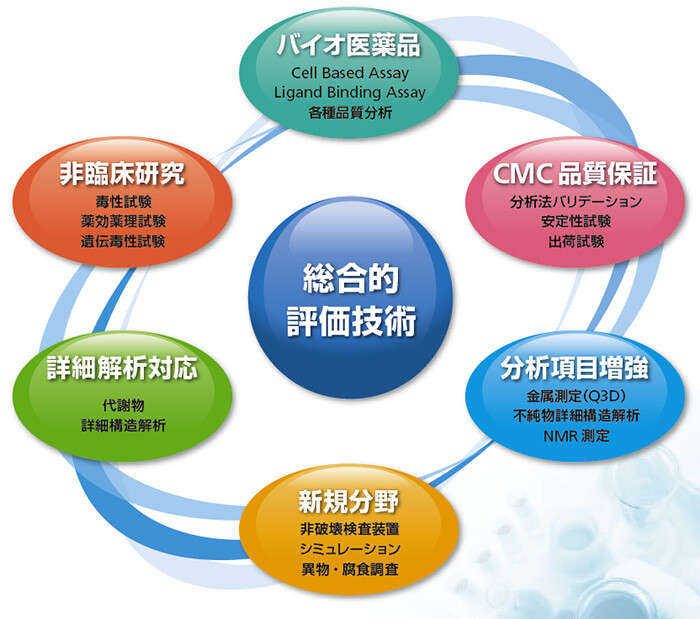 バイオ医薬品
Cell Based Assay
Ligand Binding Assay
各種品質分析

非臨床研究
毒性試験
薬効薬理試験
遺伝毒性試験

CMC 品質保証
分析法バリデーション
安定性試験
出荷試験

総合的
評価技術

詳細解析対応
代謝物
詳細構造解析

分析項目増強
金属測定(Q3D)
不純物詳細構造解析
NMR 測定

新規分野
非破壊検査装置
シミュレーション
異物・腐食調査